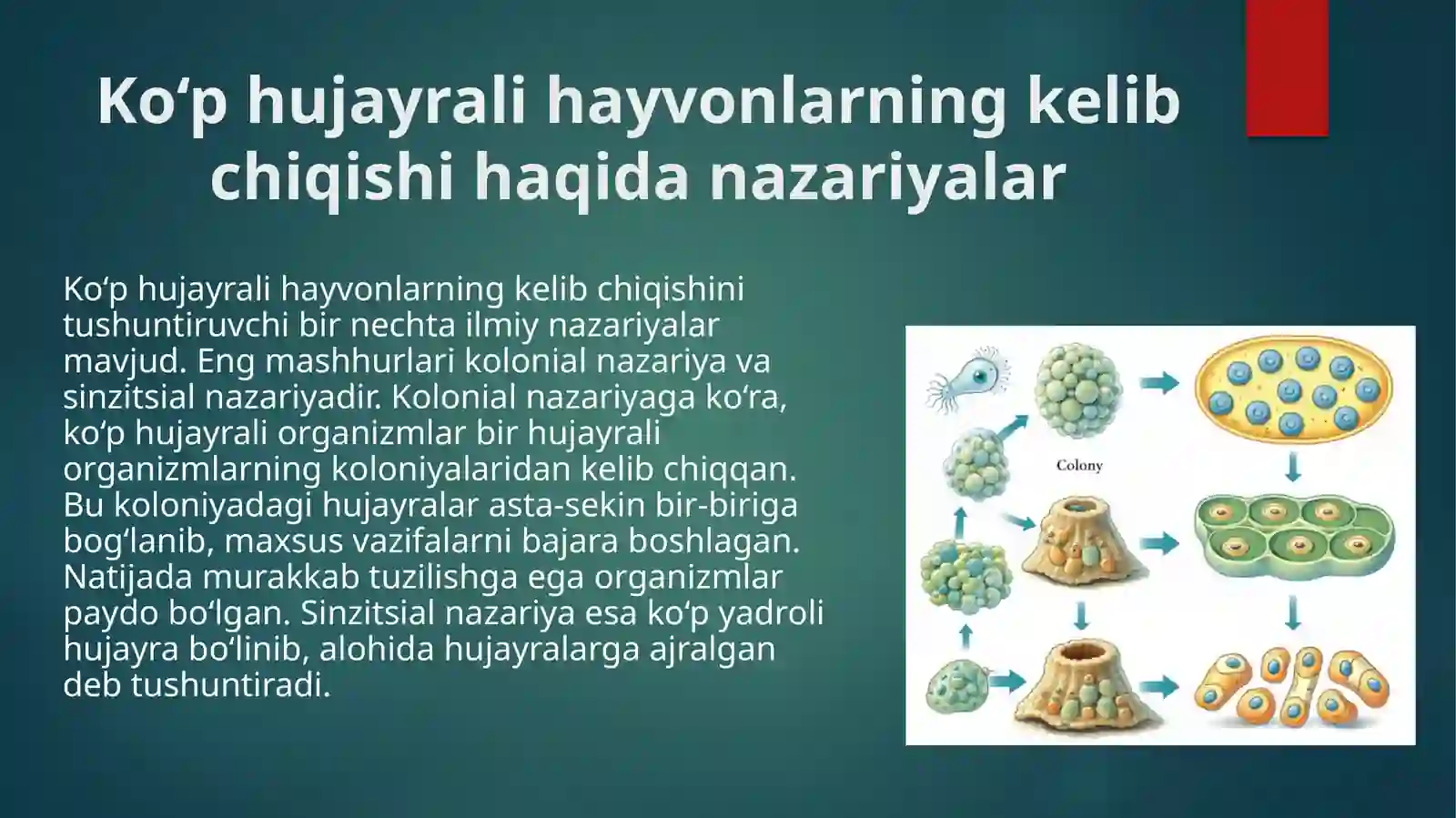 Ko‘p hujayrali hayvonlarning kelib chiqishi haqida nazariyalar

Ko‘p hujayrali hayvonlarning kelib chiqishini tushuntiruvchi bir nechta ilmiy nazariyalar mavjud. Eng mashhurlari kolonial nazariya va sinzitsial nazariyadir. Kolonial nazariyaga ko‘ra, ko‘p hujayrali organizmlar bir hujayrali organizmlarning koloniyalaridan kelib chiqqan. Bu koloniyadagi hujayralar asta-sekin bir-biriga bog‘lanib, maxsus vazifalarni bajara boshlagan. Natijada murakkab tuzilishga ega organizmlar paydo bo‘lgan. Sinzitsial nazariya esa ko‘p yadroli hujayra bo‘linib, alohida hujayralarga ajralgan deb tushuntiradi.

Colony